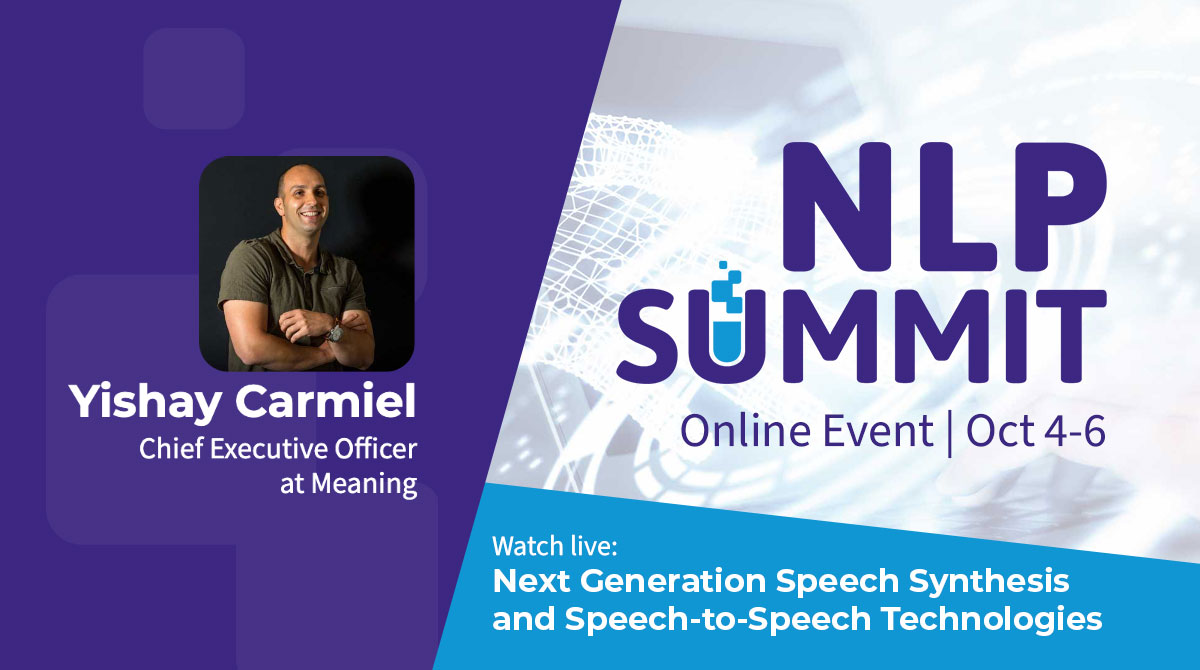 Yishay Carmiel
Chief Executive Officer at Meaning

NLP SUMMIT
Online Event | Oct 4-6

Watch live:
Next Generation Speech Synthesis and Speech-to-Speech Technologies